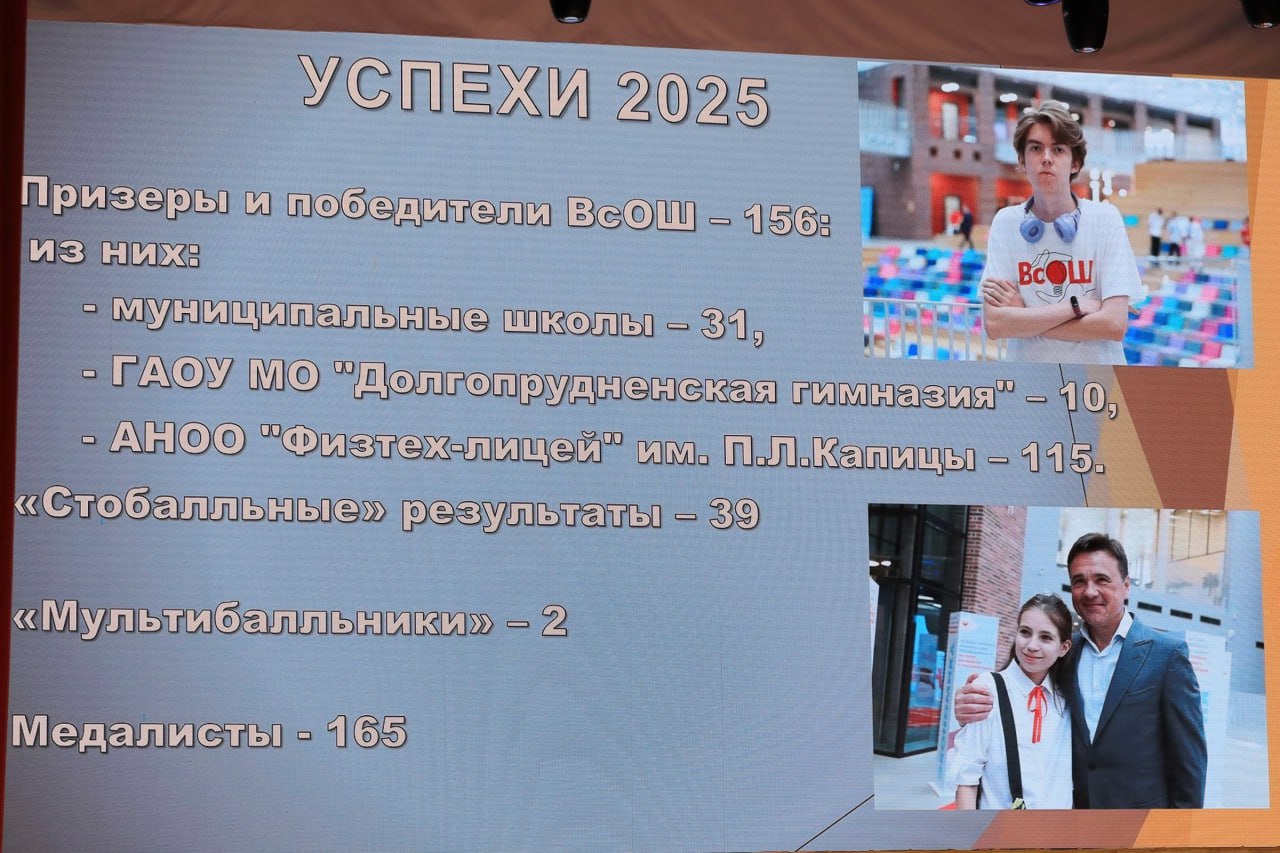 УСПЕХИ 2025

Призеры и победители ВсОШ – 156:
из них:
- муниципальные школы – 31,
- ГАОУ МО "Долгопрудненская гимназия" – 10,
- АНОО "Физтех-лицей" им. П.Л.Капицы – 115.

«Стобалльные» результаты – 39

«Мультибалльники» – 2

Медалисты - 165

ВсОШ